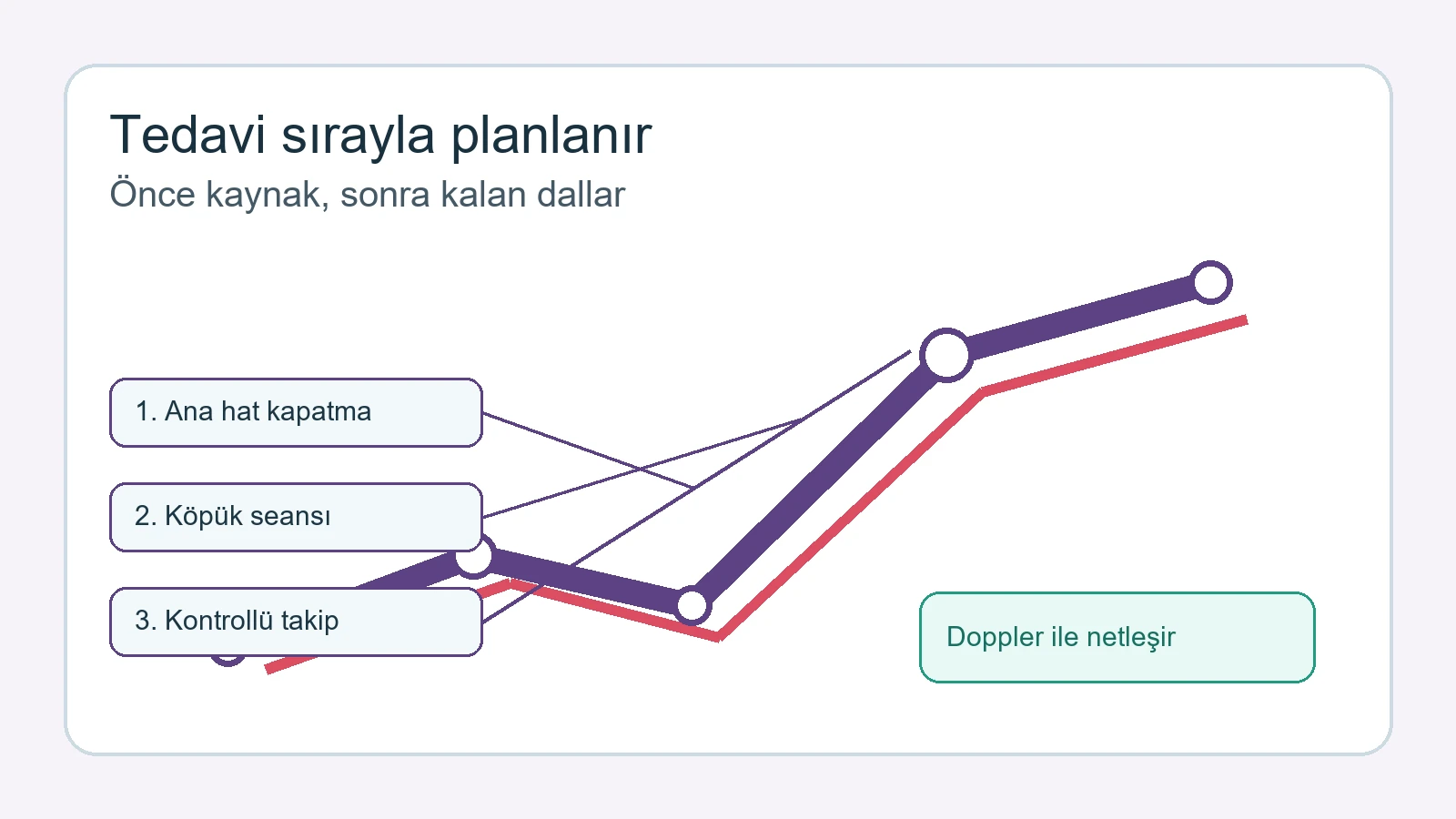 Tedavi sırayla planlanır
Önce kaynak, sonra kalan dallar

1. Ana hat kapatma

2. Köpük seansı

3. Kontrollü takip

Doppler ile netleşir